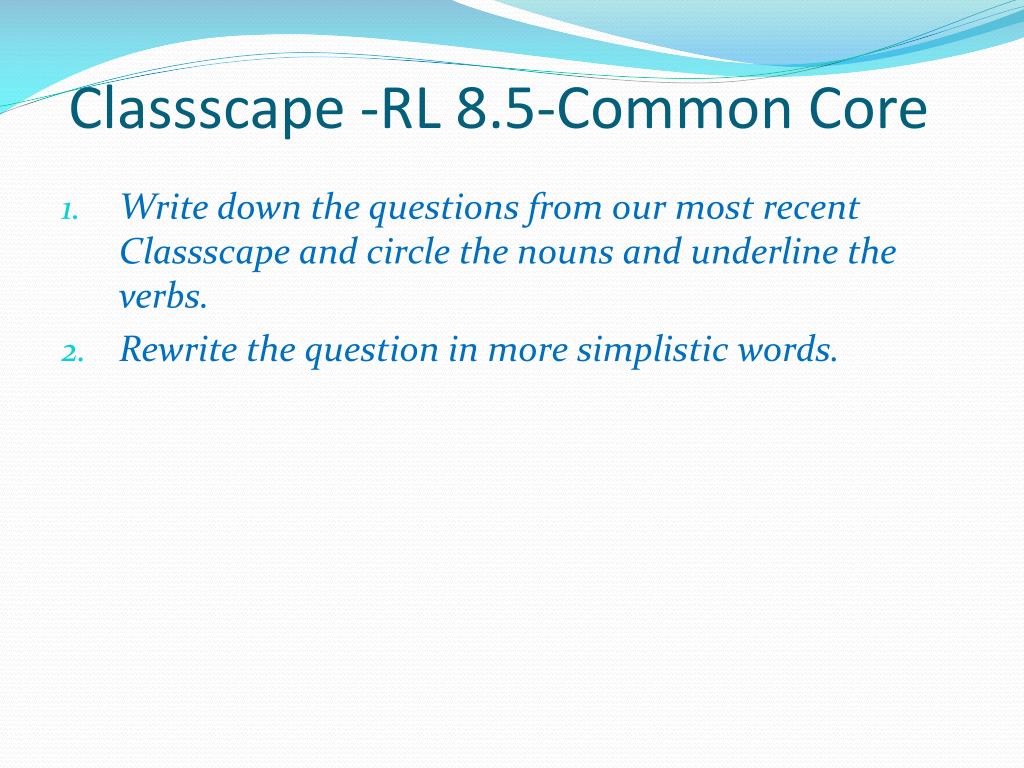 Classscape -RL 8.5-Common Core

1. Write down the questions from our most recent Classscape and circle the nouns and underline the verbs.
2. Rewrite the question in more simplistic words.